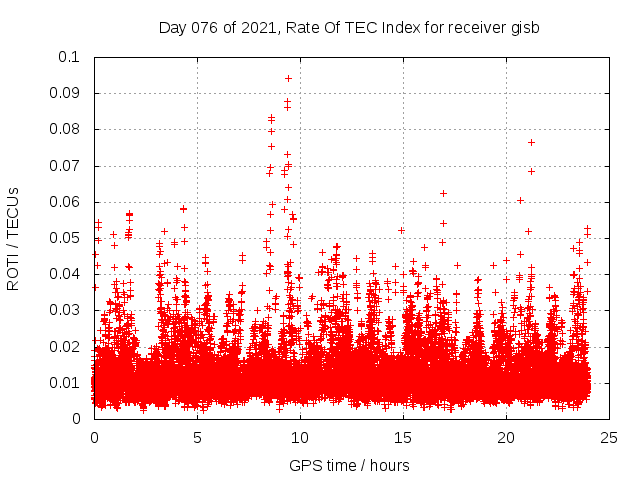 Day 076 of 2021, Rate Of TEC Index for receiver gisb

ROTI / TECUs

0.1
0.09
0.08
0.07
0.06
0.05
0.04
0.03
0.02
0.01
0

0
5
10
15
20
25

GPS time / hours